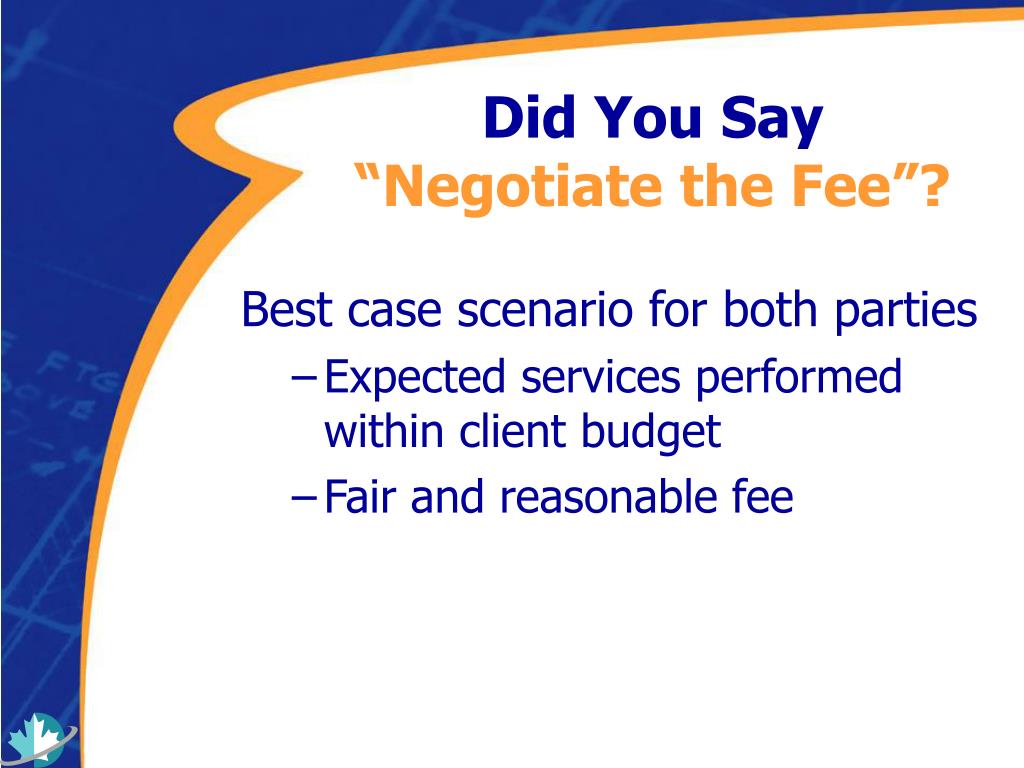 Did You Say
“Negotiate the Fee”?

Best case scenario for both parties
– Expected services performed within client budget
– Fair and reasonable fee